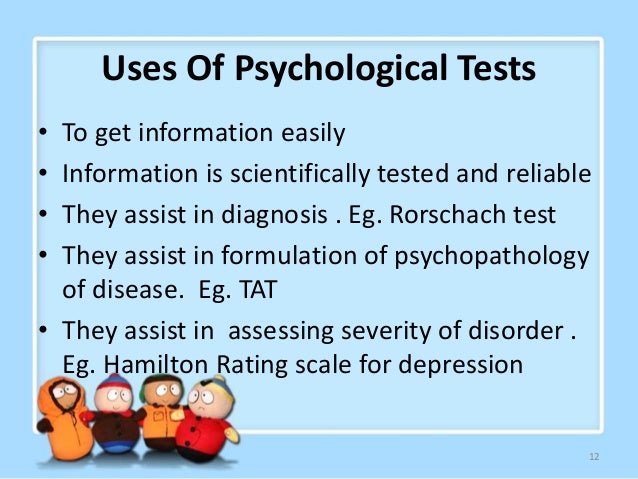 Uses Of Psychological Tests

• To get information easily
• Information is scientifically tested and reliable
• They assist in diagnosis . Eg. Rorschach test
• They assist in formulation of psychopathology of disease. Eg. TAT
• They assist in assessing severity of disorder . Eg. Hamilton Rating scale for depression

12